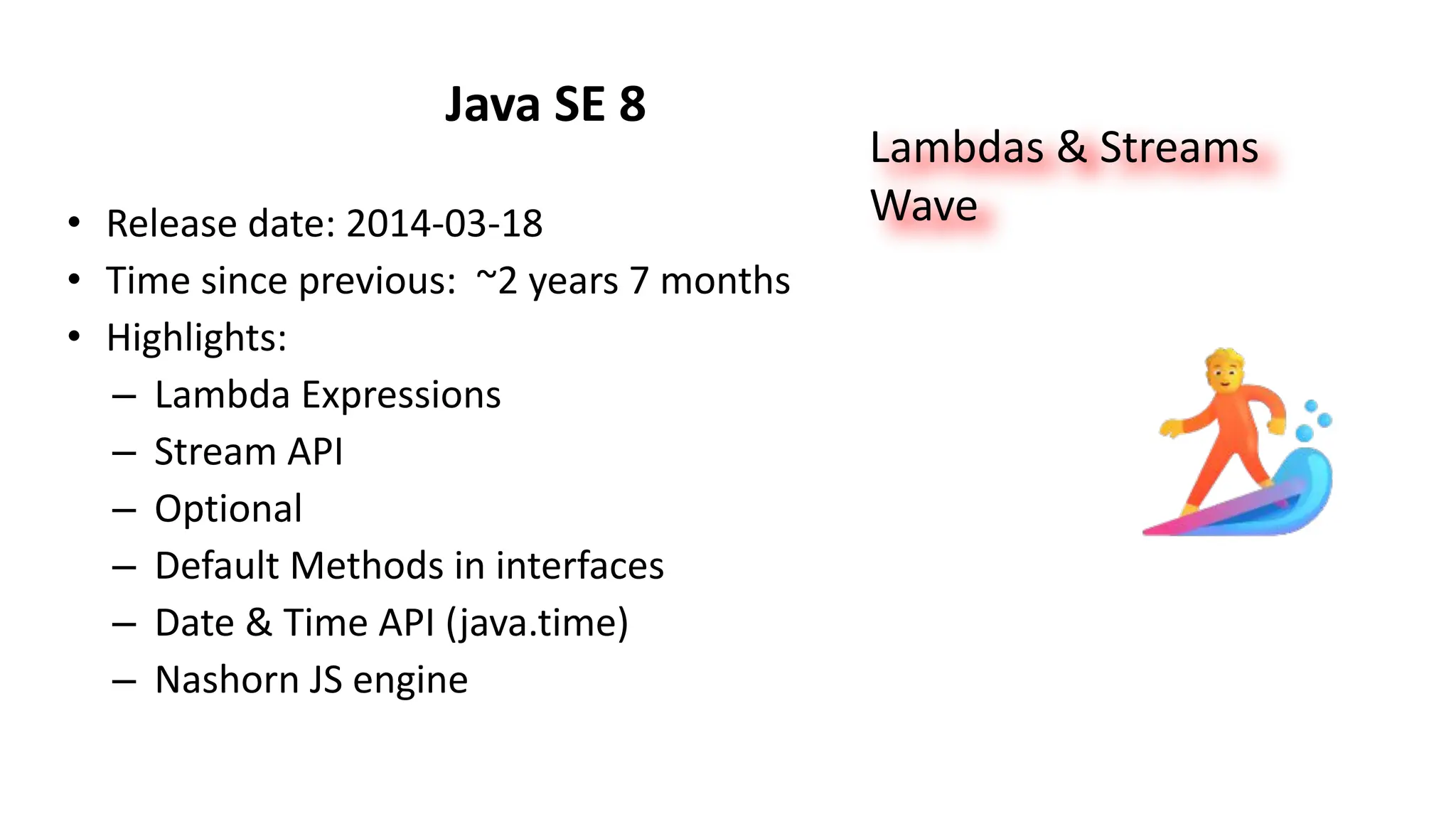 Java SE 8

Lambdas & Streams Wave

• Release date: 2014-03-18
• Time since previous: ~2 years 7 months
• Highlights:
– Lambda Expressions
– Stream API
– Optional
– Default Methods in interfaces
– Date & Time API (java.time)
– Nashorn JS engine